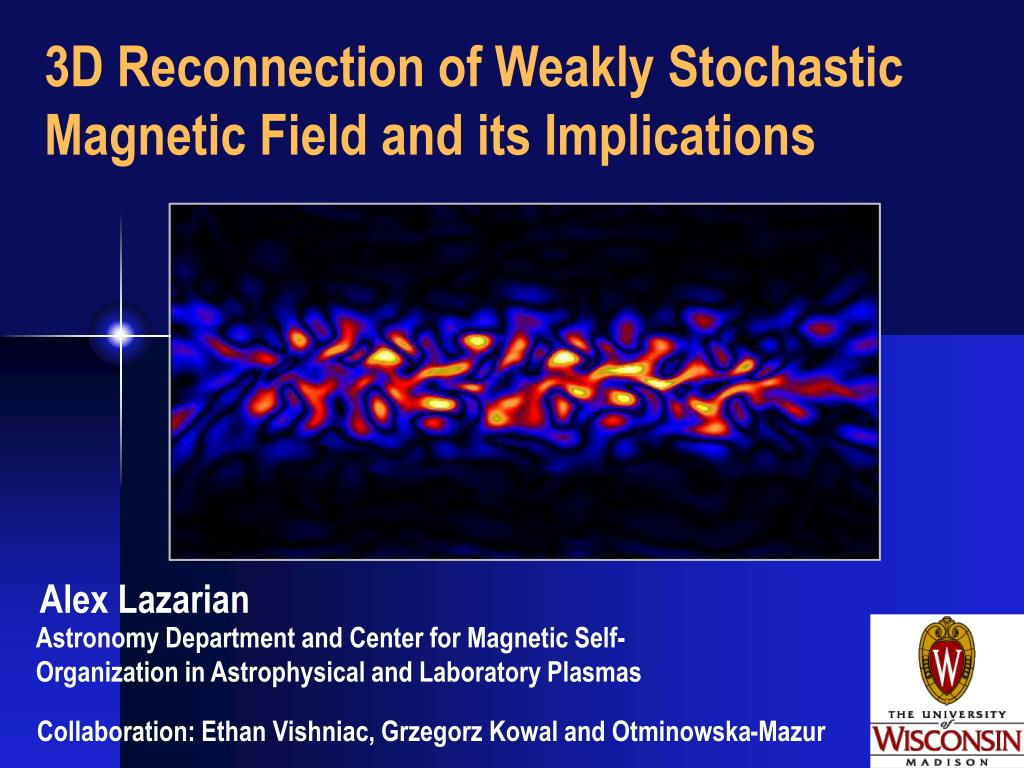 3D Reconnection of Weakly Stochastic Magnetic Field and its Implications

Alex Lazarian
Astronomy Department and Center for Magnetic Self-Organization in Astrophysical and Laboratory Plasmas

Collaboration: Ethan Vishniac, Grzegorz Kowal and Otminowska-Mazur

W
THE UNIVERSITY of WISCONSIN MADISON